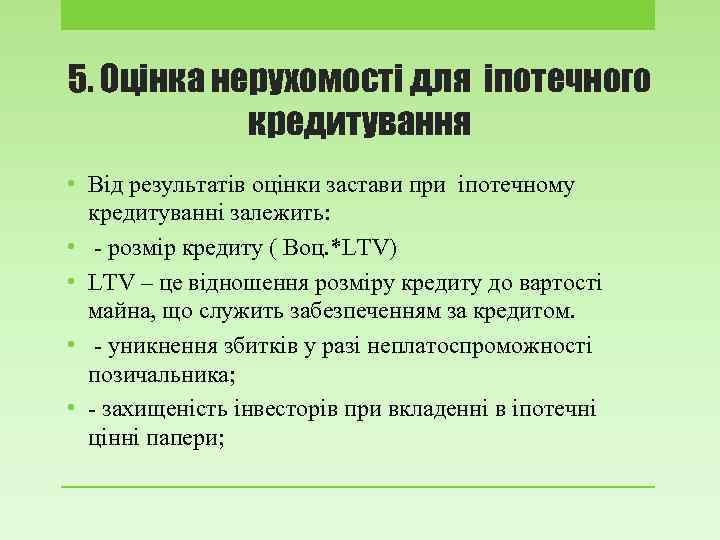 5. Оцінка нерухомості для іпотечного кредитування

• Від результатів оцінки застави при іпотечному кредитуванні залежить:
• - розмір кредиту ( Воц.*LTV)
• LTV – це відношення розміру кредиту до вартості майна, що служить забезпеченням за кредитом.
• - уникнення збитків у разі неплатоспроможності позичальника;
• - захищеність інвесторів при вкладенні в іпотечні цінні папери;